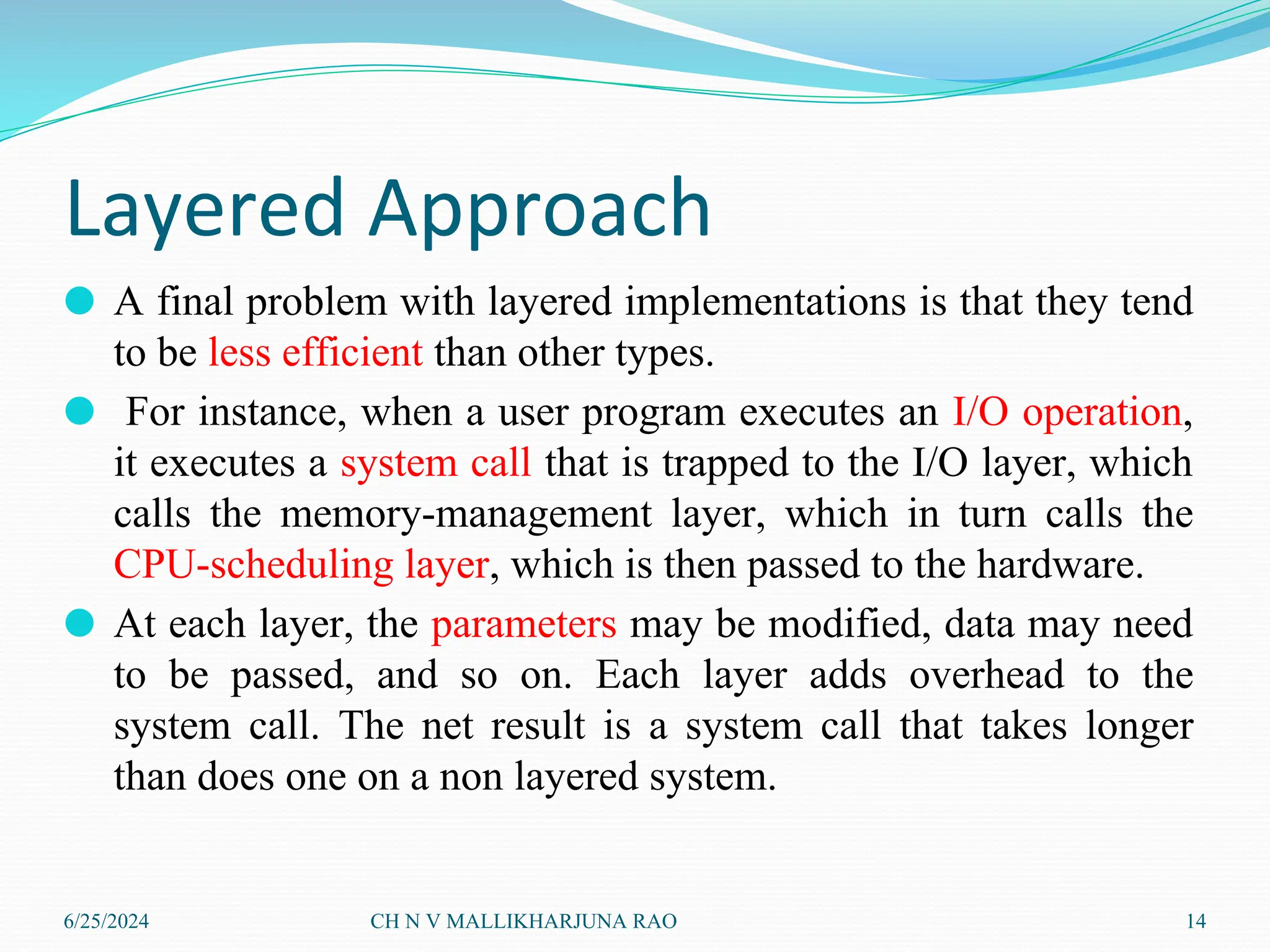 Layered Approach

A final problem with layered implementations is that they tend to be less efficient than other types.

For instance, when a user program executes an I/O operation, it executes a system call that is trapped to the I/O layer, which calls the memory-management layer, which in turn calls the CPU-scheduling layer, which is then passed to the hardware.

At each layer, the parameters may be modified, data may need to be passed, and so on. Each layer adds overhead to the system call. The net result is a system call that takes longer than does one on a non layered system.

6/25/2024 CH N V MALLIKHARJUNA RAO 14